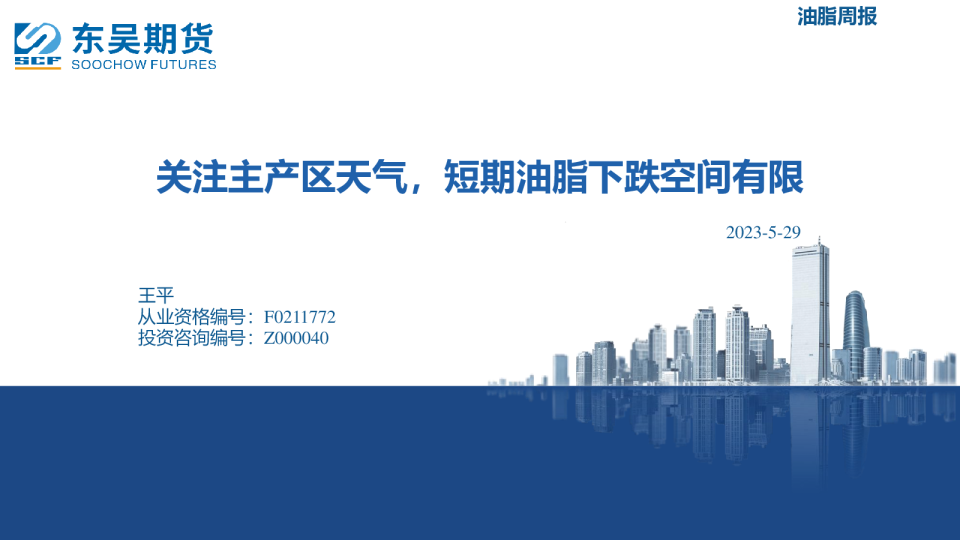 SCF 东吴期货
SOOCHOW FUTURES

油脂周报

关注主产区天气，短期油脂下跌空间有限

2023-5-29

王平
从业资格编号：F0211772
投资咨询编号：Z000040